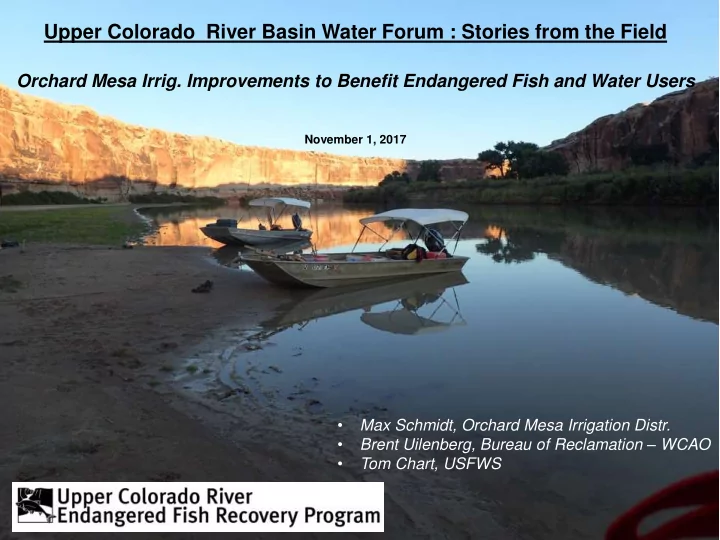 Upper Colorado  River Basin Water Forum : Stories from the Field

Orchard Mesa Irrig. Improvements to Benefit Endangered Fish and Water Users

November 1, 2017

• Max Schmidt, Orchard Mesa Irrigation Distr.
• Brent Uilenberg, Bureau of Reclamation – WCAO
• Tom Chart, USFWS

Upper Colorado River
Endangered Fish Recovery Program